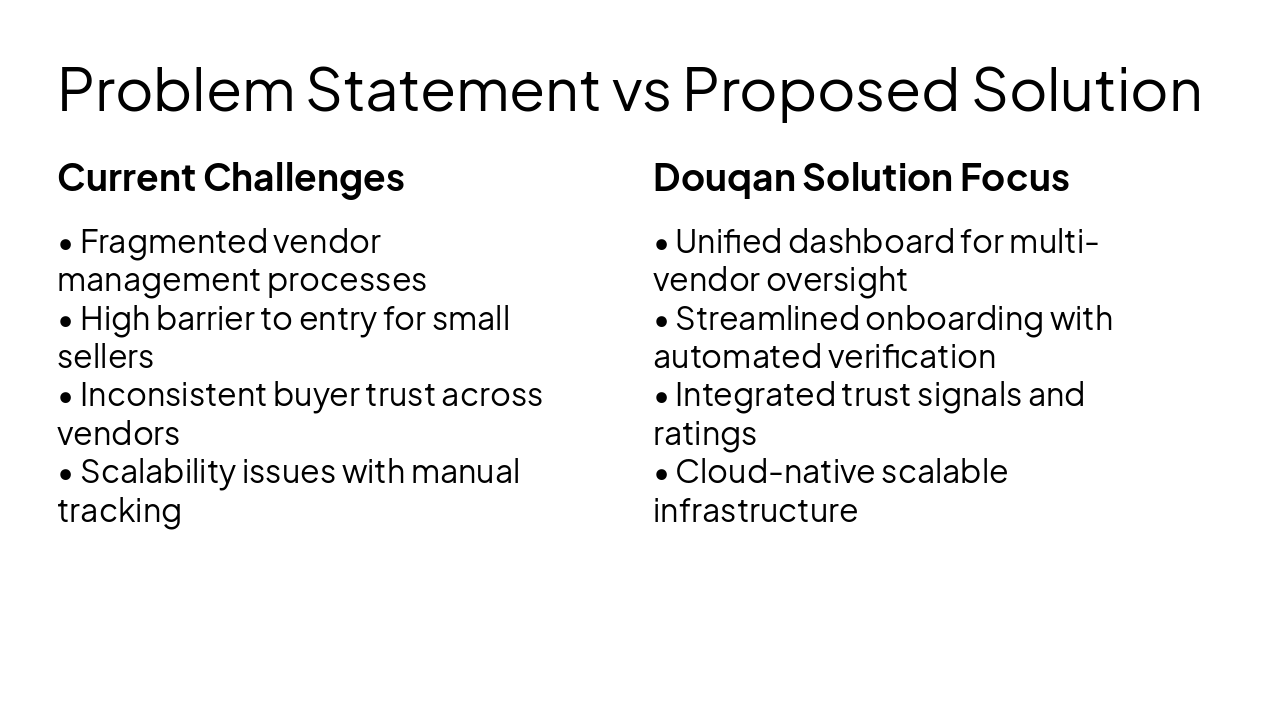 Problem Statement vs Proposed Solution

Current Challenges

• Fragmented vendor management processes
• High barrier to entry for small sellers
• Inconsistent buyer trust across vendors
• Scalability issues with manual tracking

Douqan Solution Focus

• Unified dashboard for multi-vendor oversight
• Streamlined onboarding with automated verification
• Integrated trust signals and ratings
• Cloud-native scalable infrastructure